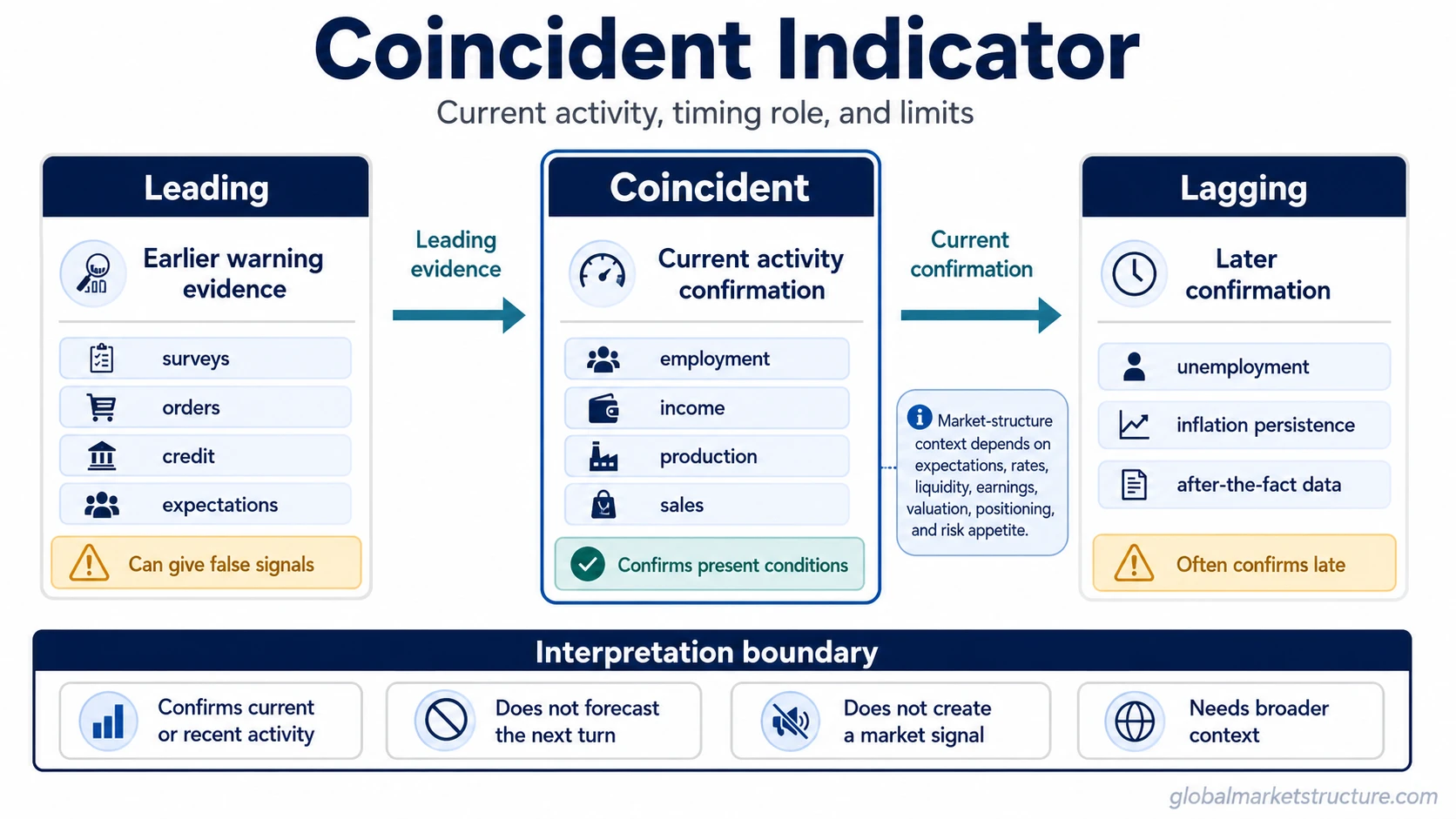 Coincident Indicator

Current activity, timing role, and limits

Leading

Earlier warning evidence

surveys

orders

credit

expectations

Can give false signals

Leading evidence

Coincident

Current activity confirmation

employment

income

production

sales

Confirms present conditions

Current confirmation

Market-structure context depends on expectations, rates, liquidity, earnings, valuation, positioning, and risk appetite.

Lagging

Later confirmation

unemployment

inflation persistence

after-the-fact data

Often confirms late

Interpretation boundary

Confirms current or recent activity

Does not forecast the next turn

Does not create a market signal

Needs broader context

globalmarketstructure.com